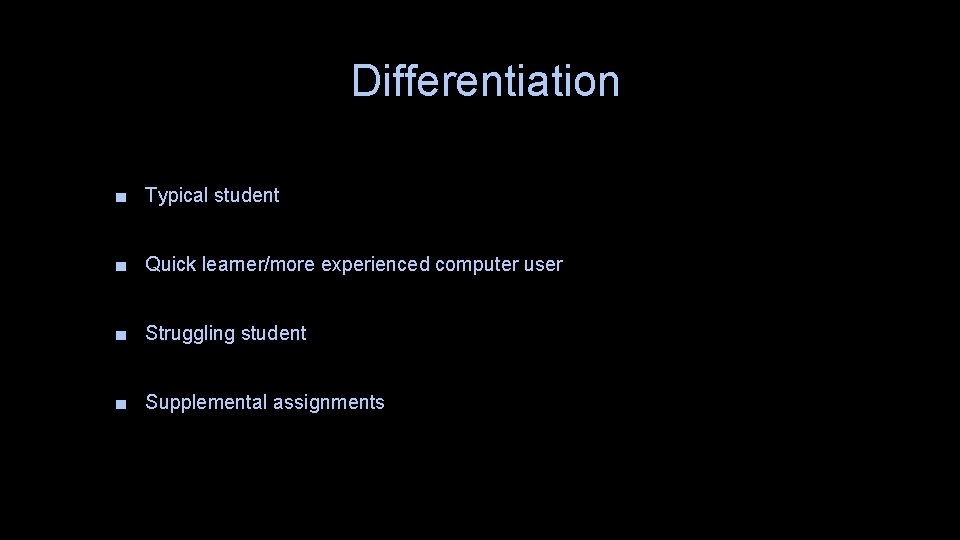 Differentiation

■ Typical student

■ Quick learner/more experienced computer user

■ Struggling student

■ Supplemental assignments